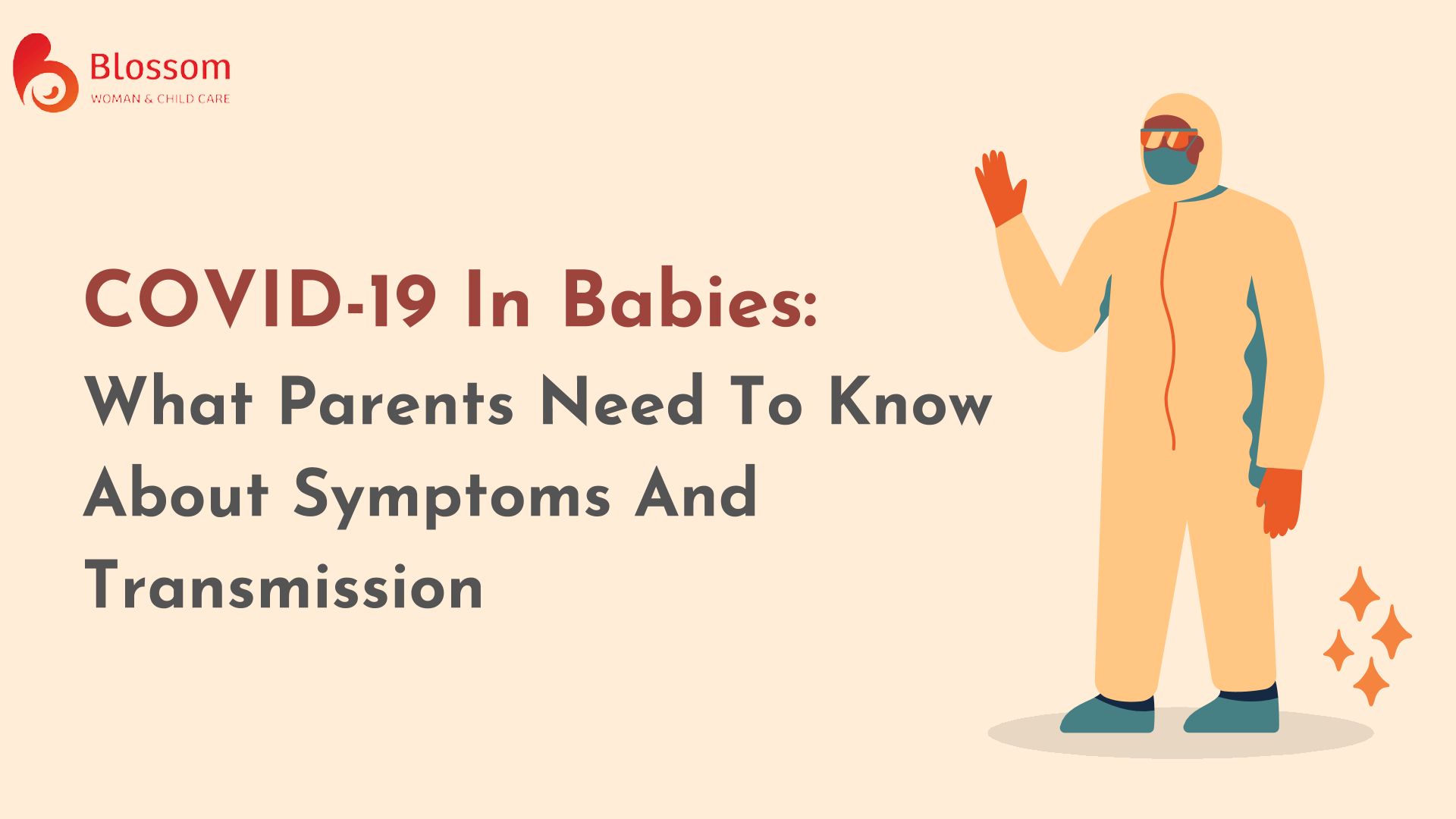 Blossom
WOMAN & CHILD CARE

COVID-19 In Babies:
What Parents Need To Know About Symptoms And Transmission